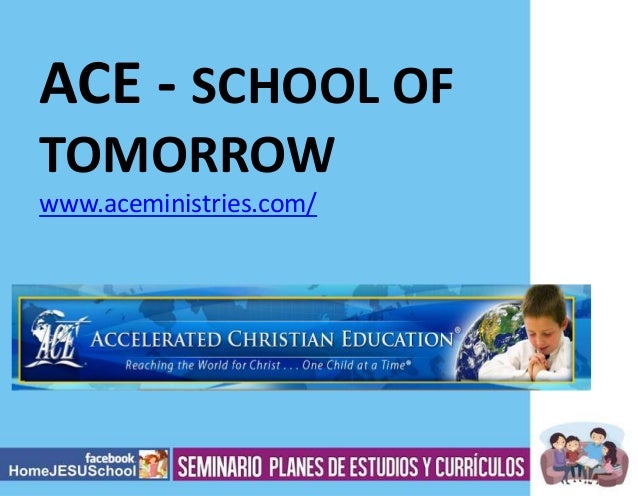 ACE - SCHOOL OF TOMORROW
www.aceministries.com/

ACE
ACCELERATED CHRISTIAN EDUCATION®
Reaching the World for Christ . . . One Child at a Time®

facebook
HomeJESUSchool

SEMINARIO PLANES DE ESTUDIOS Y CURRÍCULOS